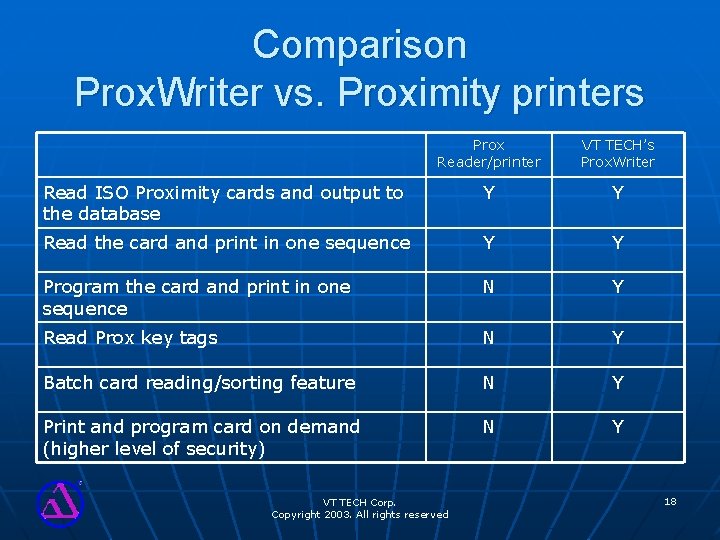 Comparison
ProxWriter vs. Proximity printers

| | Prox Reader/printer | VT TECH's ProxWriter |
|---|---|---|
| Read ISO Proximity cards and output to the database | Y | Y |
| Read the card and print in one sequence | Y | Y |
| Program the card and print in one sequence | N | Y |
| Read Prox key tags | N | Y |
| Batch card reading/sorting feature | N | Y |
| Print and program card on demand (higher level of security) | N | Y |

VT TECH Corp.
Copyright 2003. All rights reserved

18